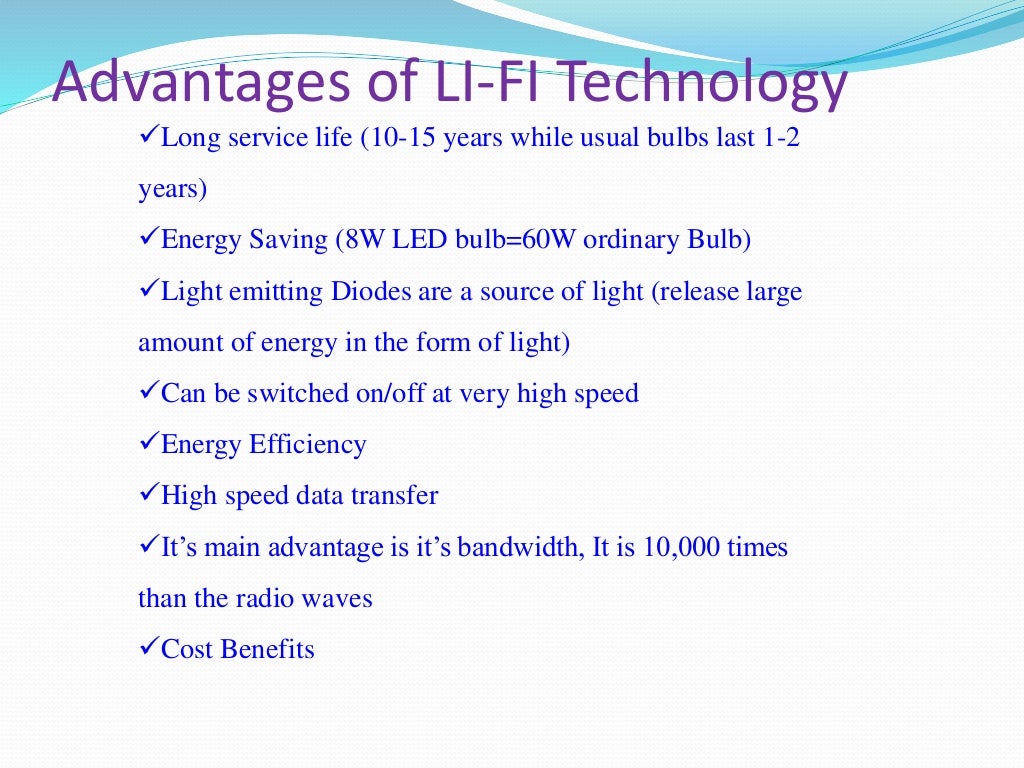 Advantages of LI-FI Technology

✓Long service life (10-15 years while usual bulbs last 1-2 years)

✓Energy Saving (8W LED bulb=60W ordinary Bulb)

✓Light emitting Diodes are a source of light (release large amount of energy in the form of light)

✓Can be switched on/off at very high speed

✓Energy Efficiency

✓High speed data transfer

✓It's main advantage is it's bandwidth, It is 10,000 times than the radio waves

✓Cost Benefits